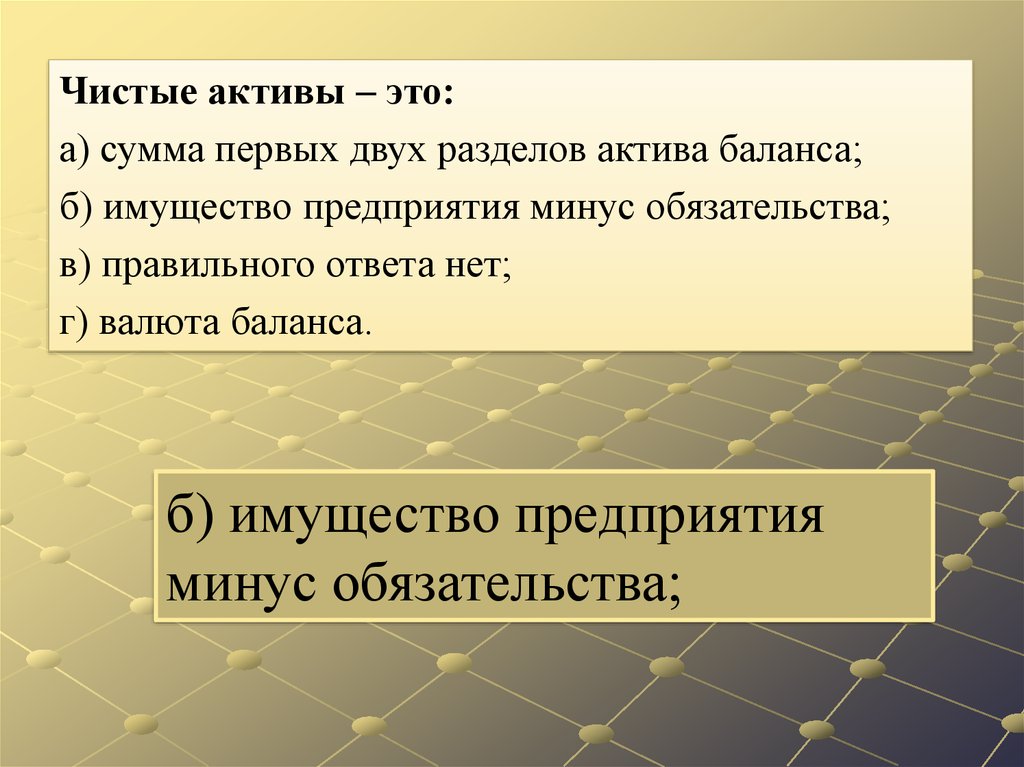 Чистые активы – это:
а) сумма первых двух разделов актива баланса;
б) имущество предприятия минус обязательства;
в) правильного ответа нет;
г) валюта баланса.

б) имущество предприятия минус обязательства;